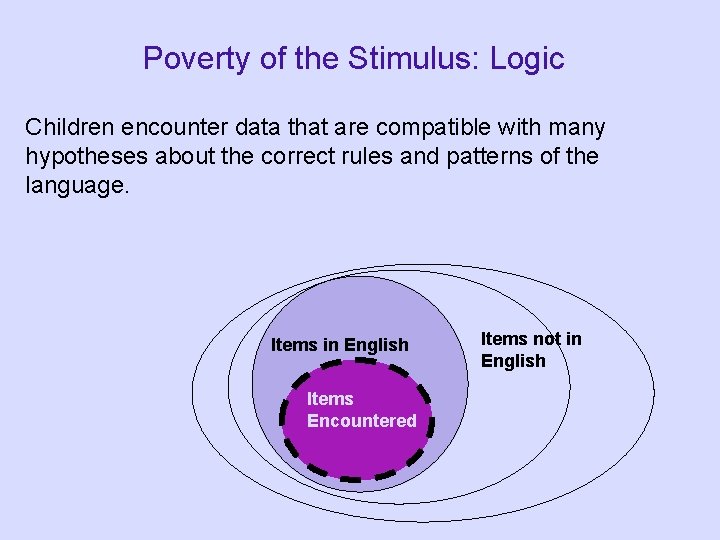 Poverty of the Stimulus: Logic

Children encounter data that are compatible with many hypotheses about the correct rules and patterns of the language.

Items in English

Items not in English

Items Encountered